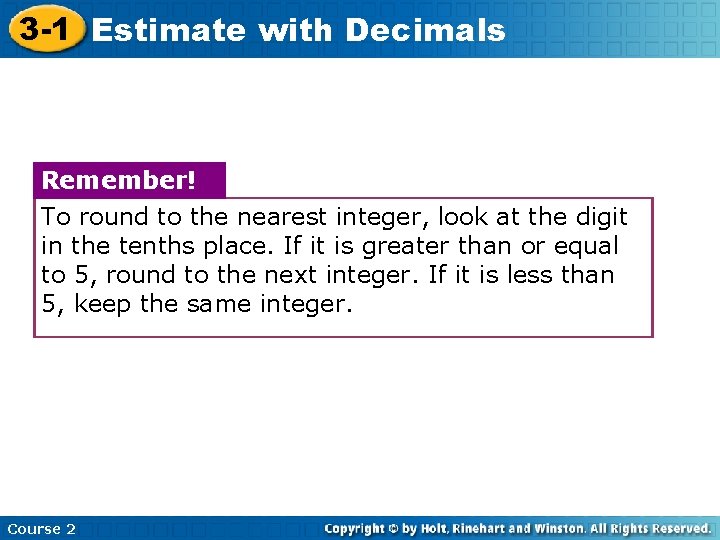 3-1 Estimate with Decimals

Remember!

To round to the nearest integer, look at the digit in the tenths place. If it is greater than or equal to 5, round to the next integer. If it is less than 5, keep the same integer.

Course 2

Copyright © by Holt, Rinehart and Winston. All Rights Reserved.